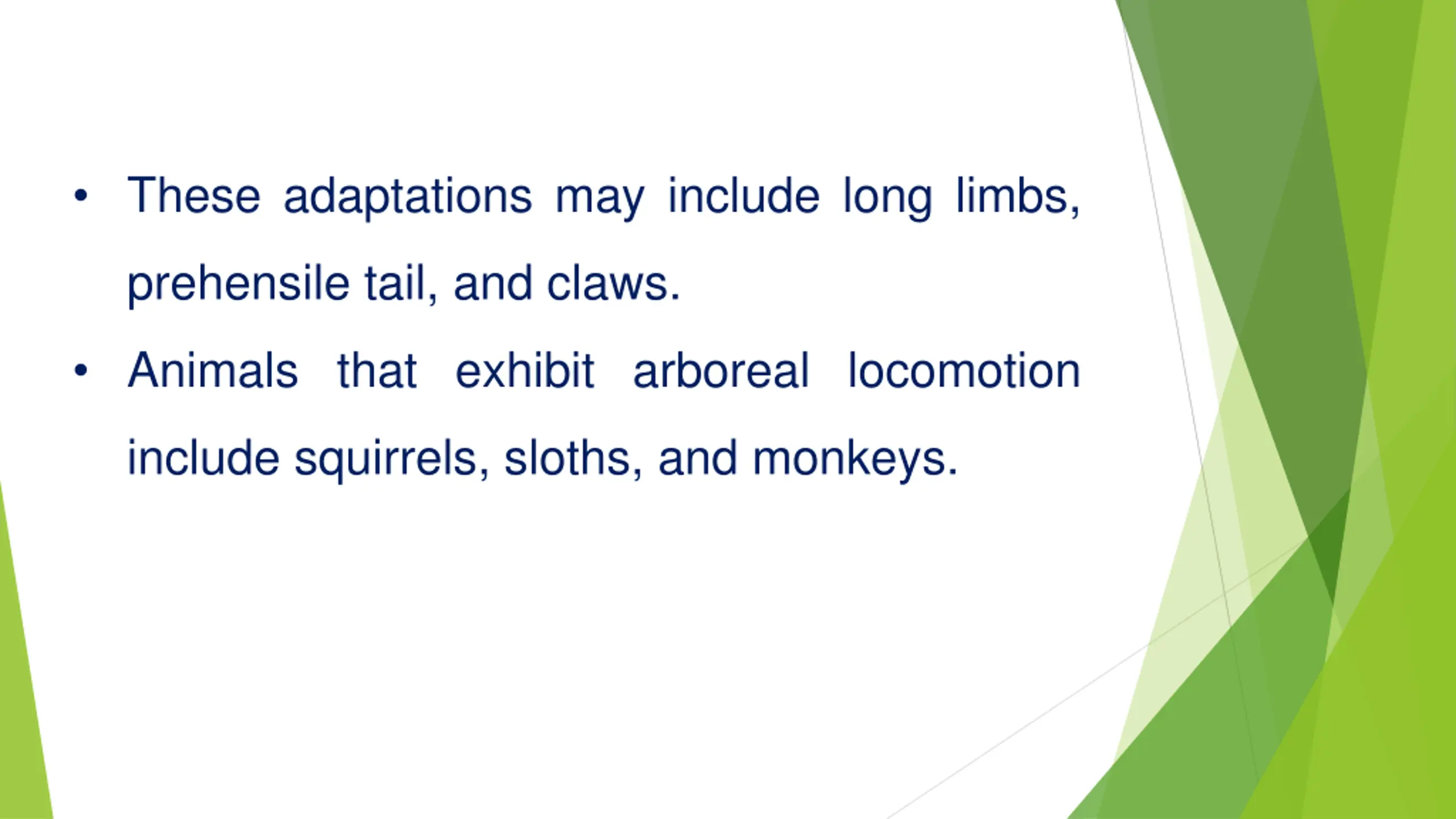 • These adaptations may include long limbs, prehensile tail, and claws.

• Animals that exhibit arboreal locomotion include squirrels, sloths, and monkeys.